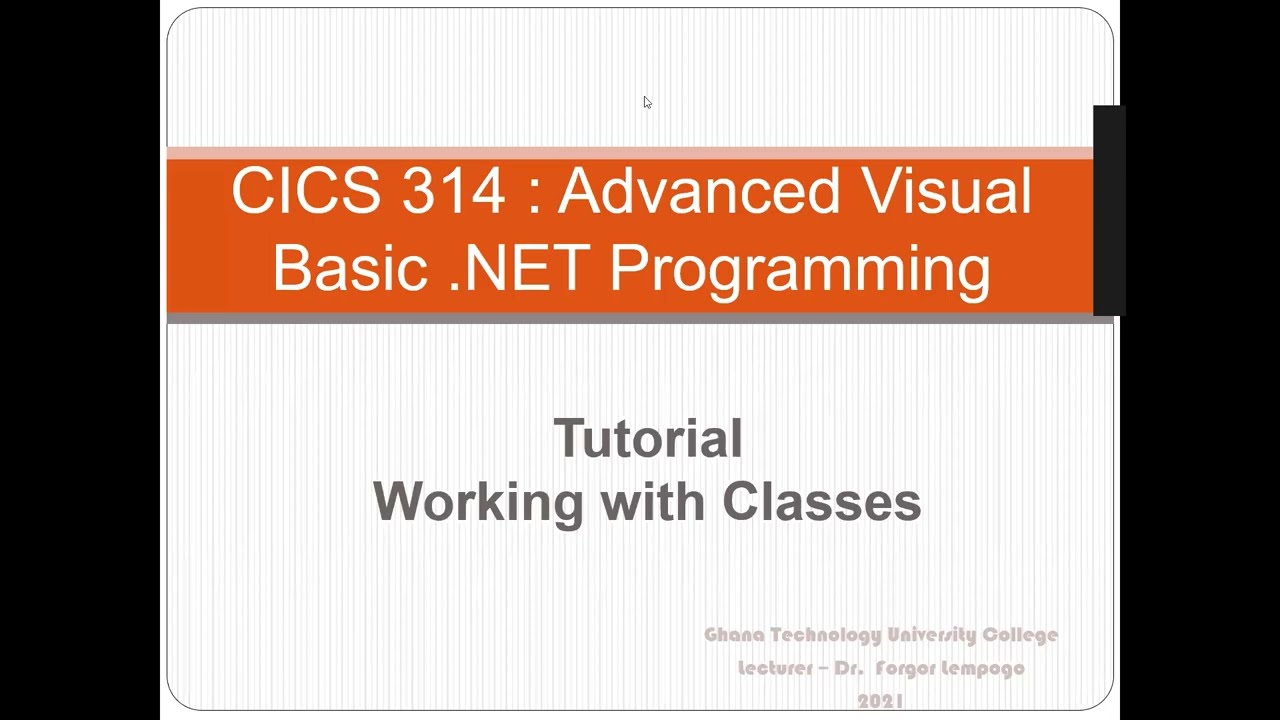 CICS 314 : Advanced Visual Basic .NET Programming

Tutorial
Working with Classes

Ghana Technology University College
Lecturer – Dr. Forgor Lempogo
2021